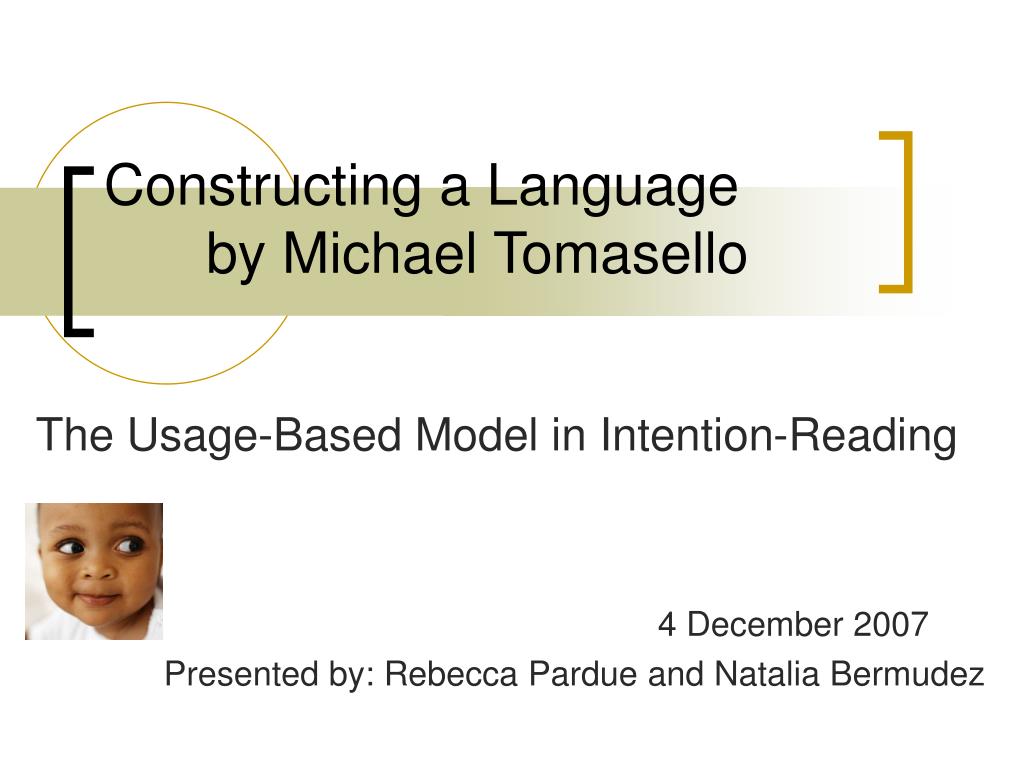 Constructing a Language
by Michael Tomasello

The Usage-Based Model in Intention-Reading

4 December 2007

Presented by: Rebecca Pardue and Natalia Bermudez